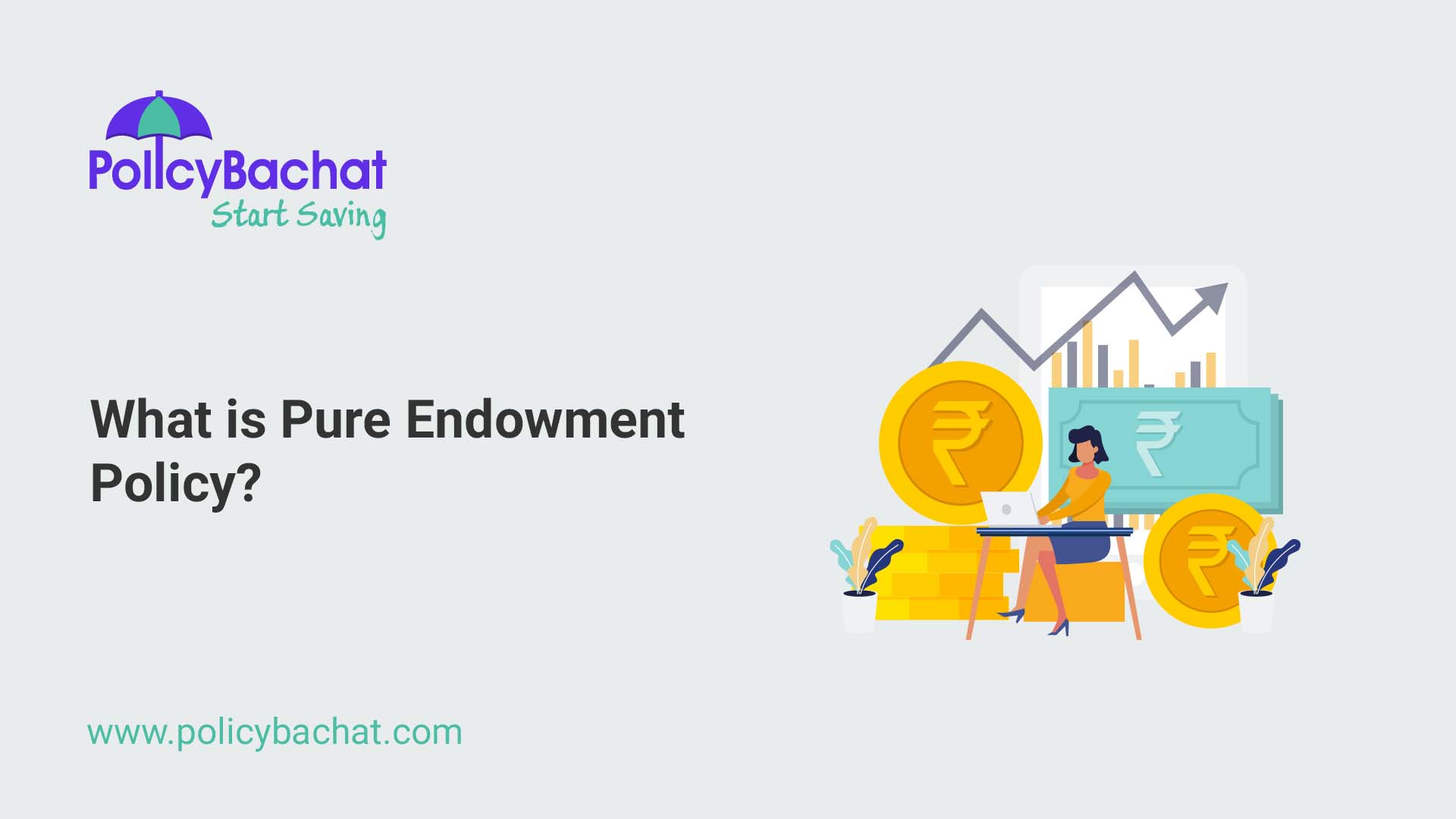 PolicyBachat
Start Saving

What is Pure Endowment Policy?

₹

₹

₹

www.policybachat.com